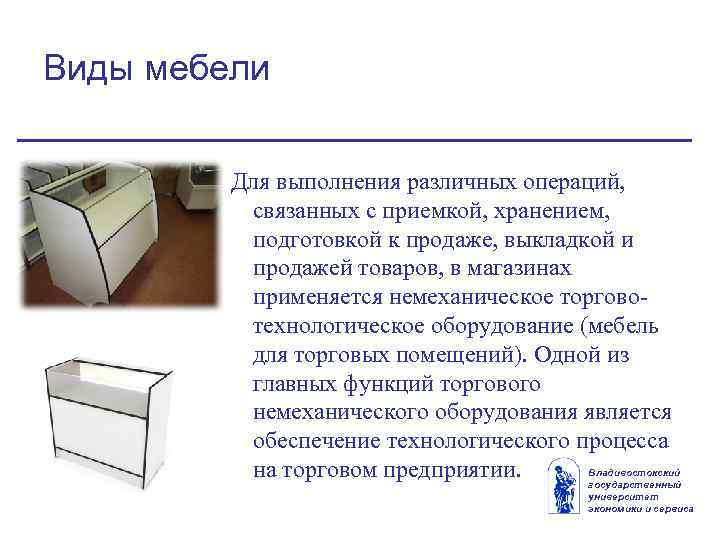 Виды мебели

Для выполнения различных операций, связанных с приемкой, хранением, подготовкой к продаже, выкладкой и продажей товаров, в магазинах применяется немеханическое торгово-технологическое оборудование (мебель для торговых помещений). Одной из главных функций торгового немеханического оборудования является обеспечение технологического процесса на торговом предприятии.

Владивостокский государственный университет экономики и сервиса